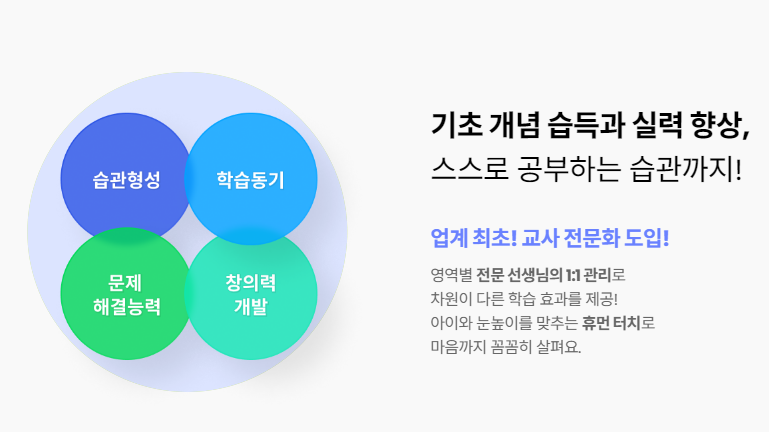 습관형성

학습동기

문제
해결능력

창의력
개발

기초 개념 습득과 실력 향상,
스스로 공부하는 습관까지!

업계 최초! 교사 전문화 도입!

영역별 전문 선생님의 1:1 관리로
차원이 다른 학습 효과를 제공!
아이와 눈높이를 맞추는 휴먼 터치로
마음까지 꼼꼼히 살펴요.